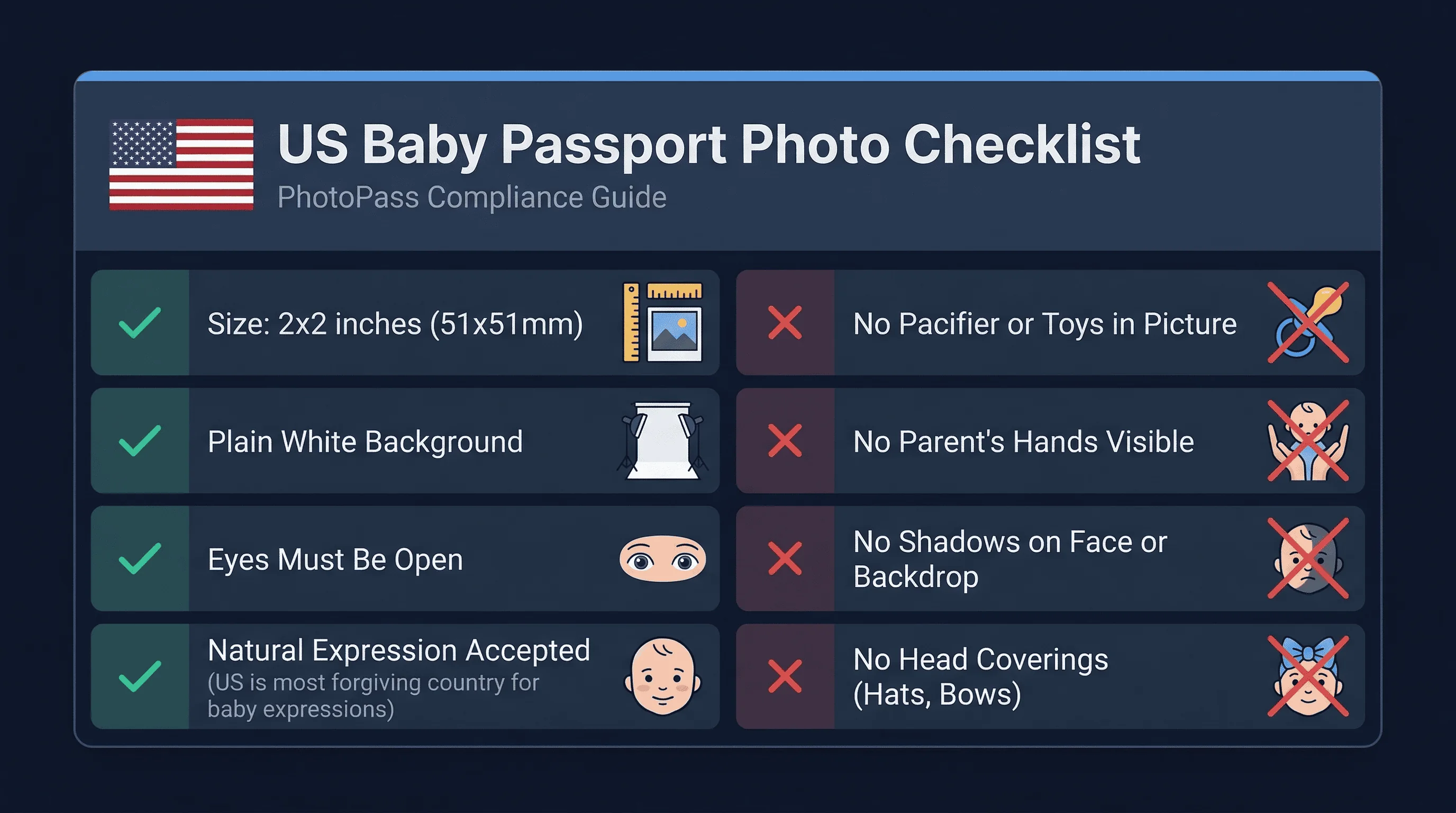 US Baby Passport Photo Checklist
PhotoPass Compliance Guide

Size: 2x2 inches (51x51mm)

Plain White Background

Eyes Must Be Open

Natural Expression Accepted
(US is most forgiving country for baby expressions)

No Pacifier or Toys in Picture

No Parent's Hands Visible

No Shadows on Face or Backdrop

No Head Coverings (Hats, Bows)